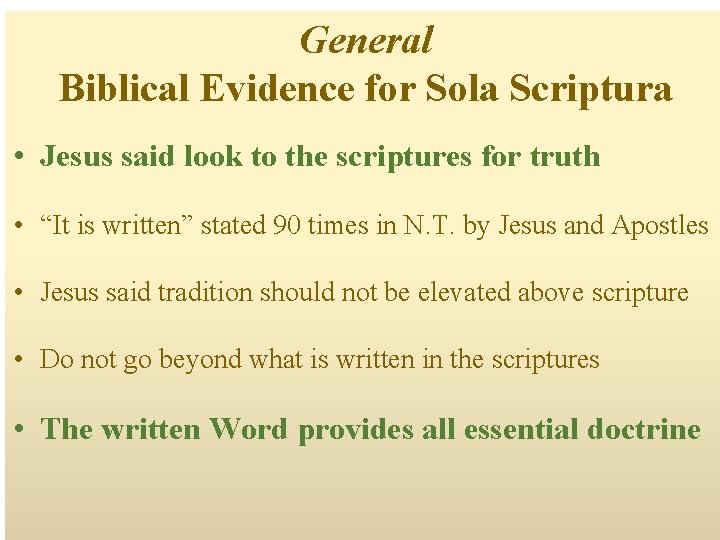 General
Biblical Evidence for Sola Scriptura

• Jesus said look to the scriptures for truth

• “It is written” stated 90 times in N.T. by Jesus and Apostles

• Jesus said tradition should not be elevated above scripture

• Do not go beyond what is written in the scriptures

• The written Word provides all essential doctrine